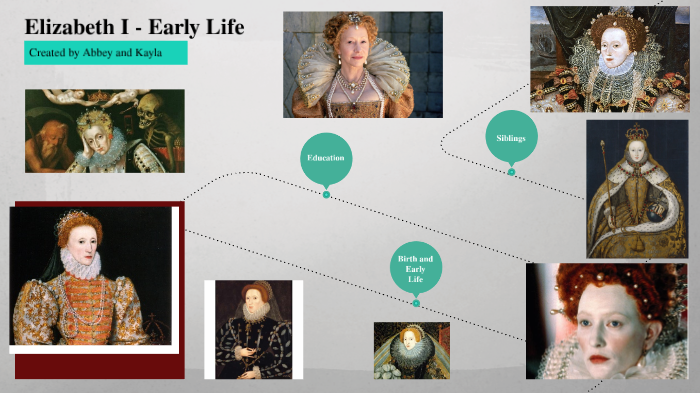 Elizabeth I - Early Life

Created by Abbey and Kayla

Education

Siblings

Birth and Early Life